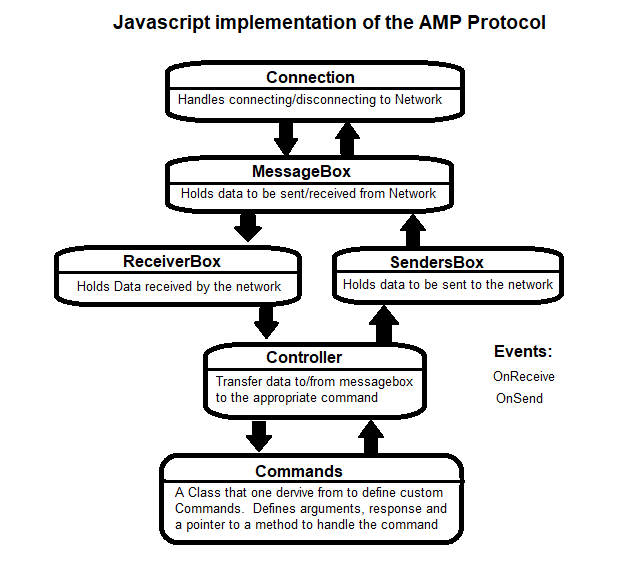 Javascript implementation of the AMP Protocol

Connection
Handles connecting/disconnecting to Network

MessageBox
Holds data to be sent/received from Network

ReceiverBox
Holds Data received by the network

SendersBox
Holds data to be sent to the network

Controller
Transfer data to/from messagebox to the appropriate command

Events:
OnReceive
OnSend

Commands
A Class that one dervive from to define custom Commands. Defines arguments, response and a pointer to a method to handle the command